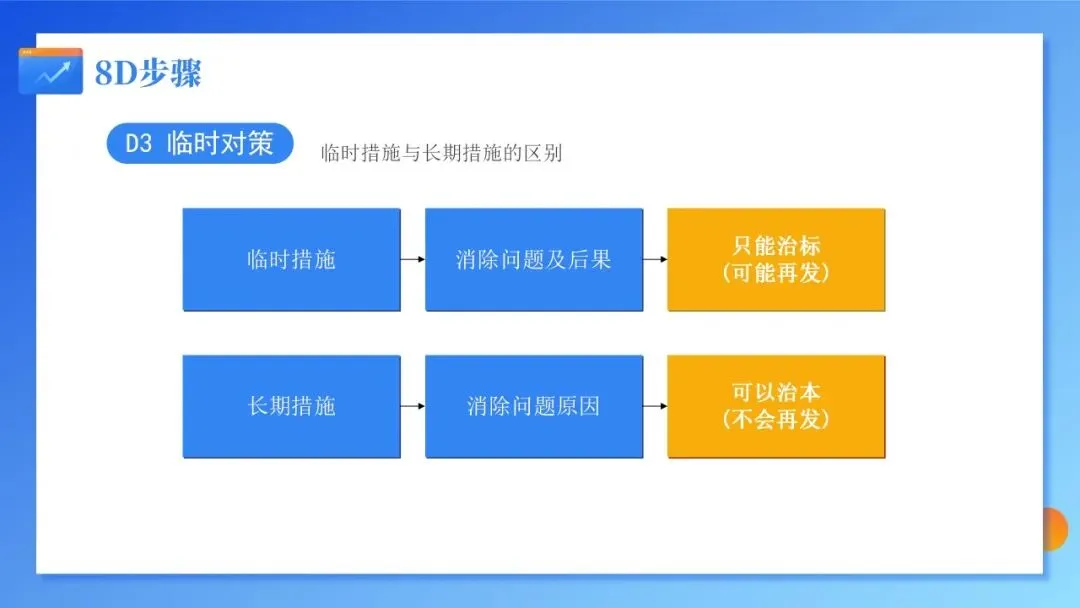 8D步骤

D3 临时对策

临时措施与长期措施的区别

临时措施

消除问题及后果

只能治标
(可能再发)

长期措施

消除问题原因

可以治本
(不会再发)